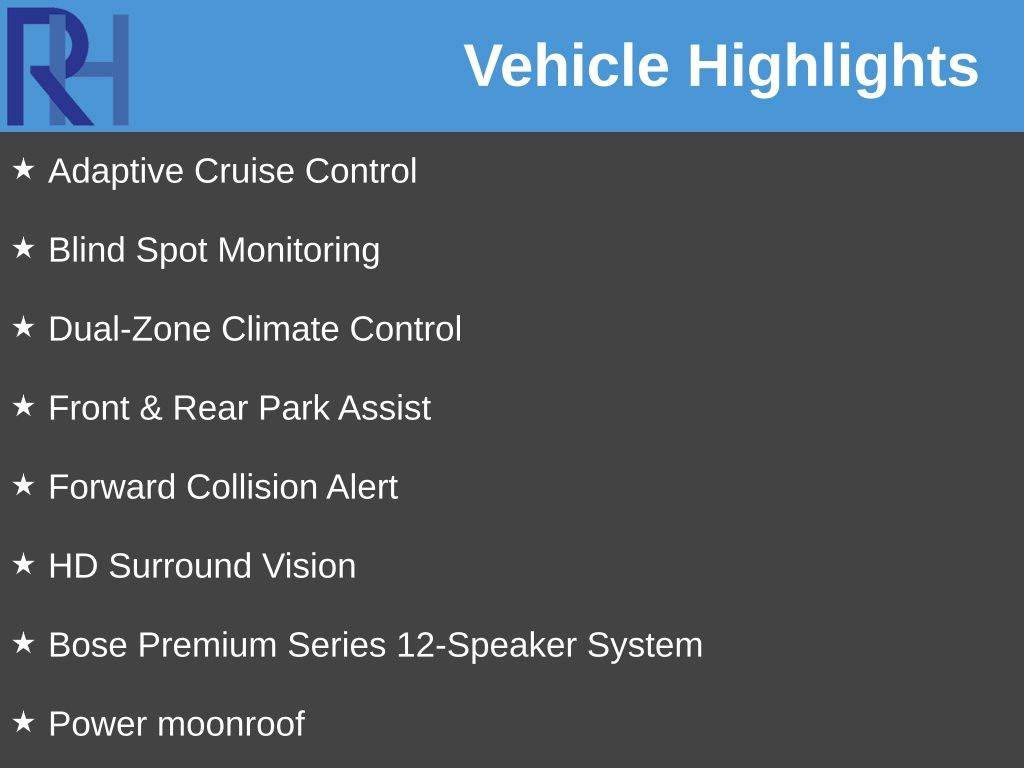 RH

Vehicle Highlights

★ Adaptive Cruise Control

★ Blind Spot Monitoring

★ Dual-Zone Climate Control

★ Front & Rear Park Assist

★ Forward Collision Alert

★ HD Surround Vision

★ Bose Premium Series 12-Speaker System

★ Power moonroof